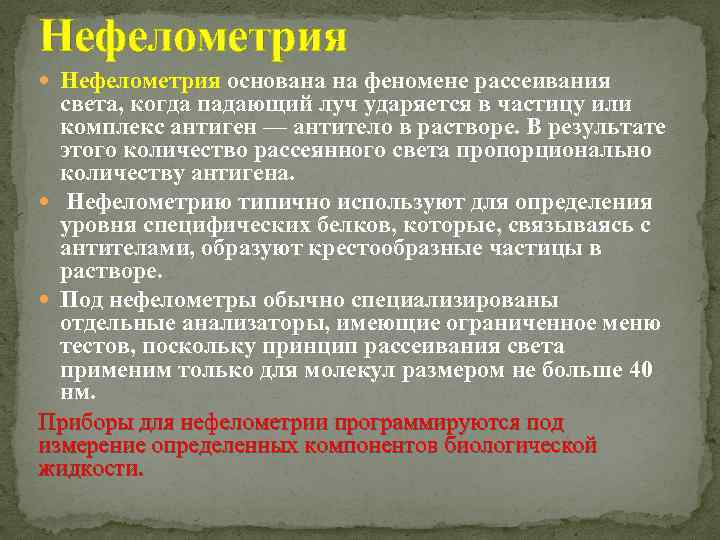 Нефелометрия

Нефелометрия основана на феномене рассеивания света, когда падающий луч ударяется в частицу или комплекс антиген — антитело в растворе. В результате этого количество рассеянного света пропорционально количеству антигена.

Нефелометрию типично используют для определения уровня специфических белков, которые, связываясь с антителами, образуют крестообразные частицы в растворе.

Под нефелометры обычно специализированы отдельные анализаторы, имеющие ограниченное меню тестов, поскольку принцип рассеивания света применим только для молекул размером не больше 40 нм.

Приборы для нефелометрии программируются под измерение определенных компонентов биологической жидкости.